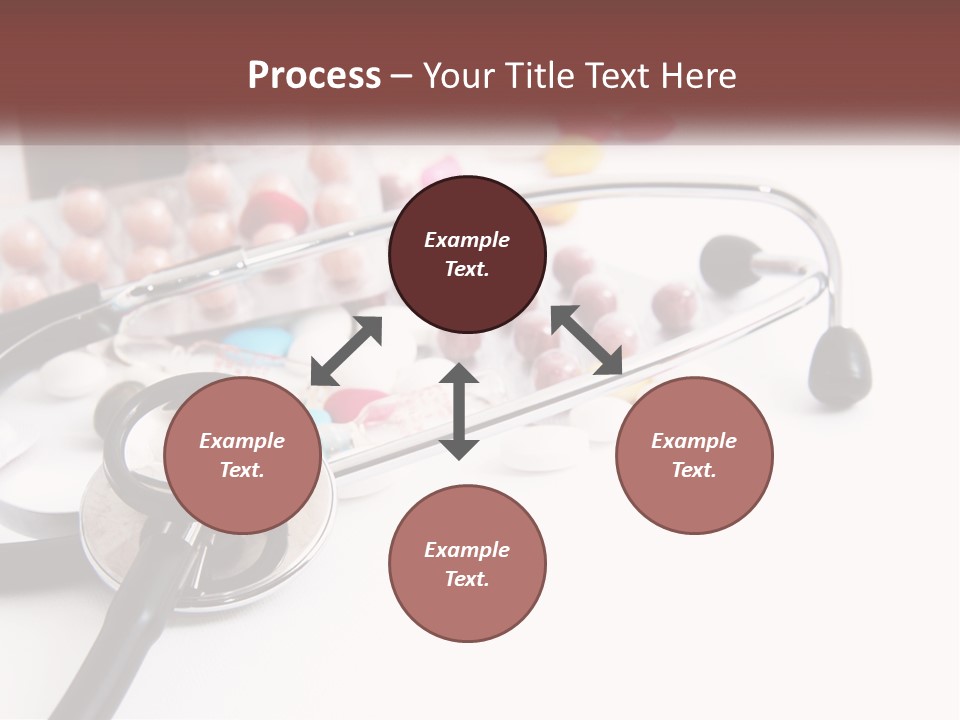 Process – Your Title Text Here

Example Text.

Example Text.

Example Text.

Example Text.